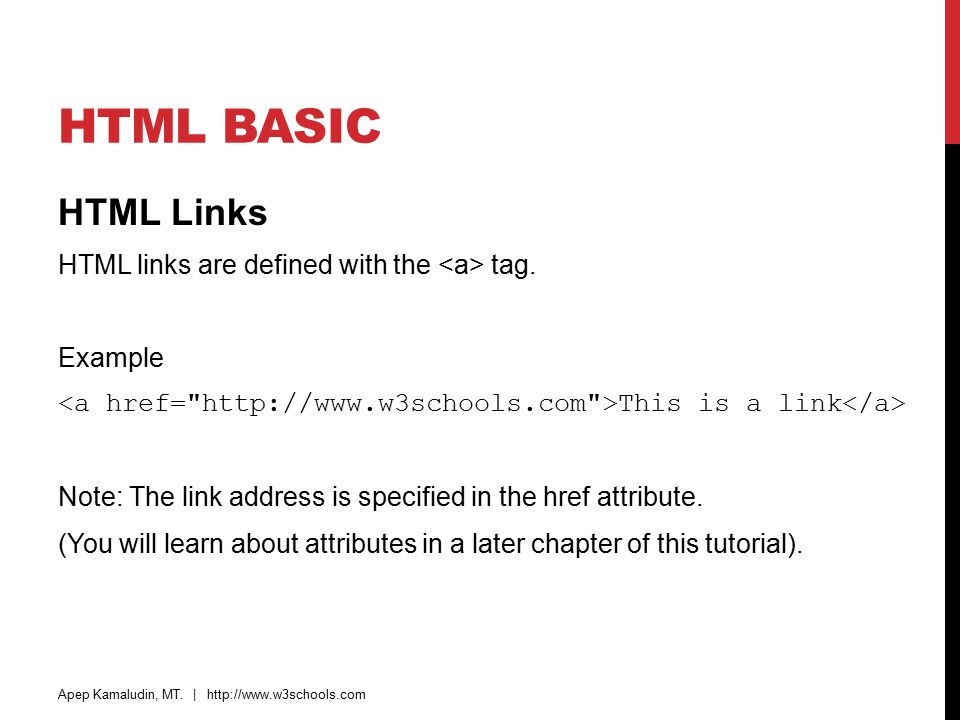 HTML BASIC

HTML Links

HTML links are defined with the <a> tag.

Example

<a href="http://www.w3schools.com">This is a link</a>

Note: The link address is specified in the href attribute.

(You will learn about attributes in a later chapter of this tutorial).

Apep Kamaludin, MT. | http://www.w3schools.com